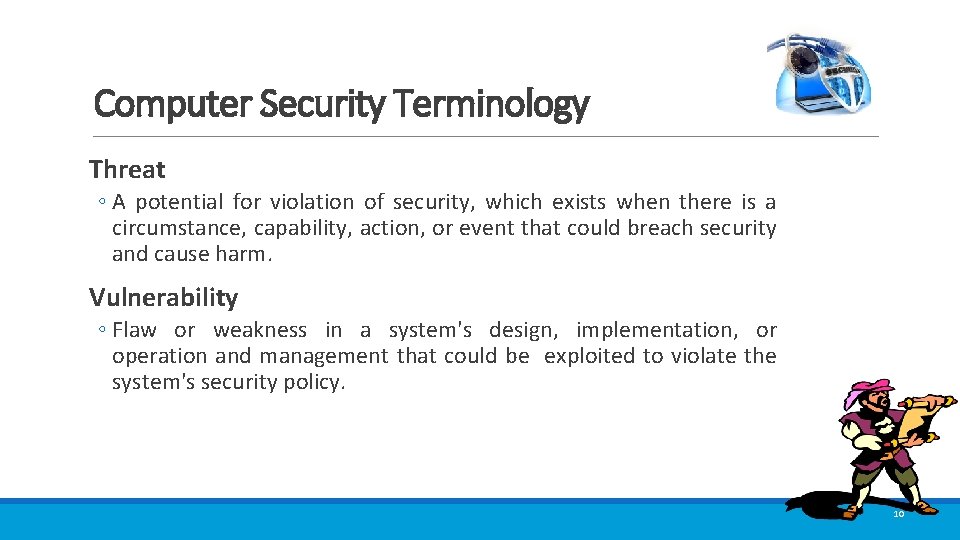 Computer Security Terminology

Threat

◦ A potential for violation of security, which exists when there is a circumstance, capability, action, or event that could breach security and cause harm.

Vulnerability

◦ Flaw or weakness in a system's design, implementation, or operation and management that could be exploited to violate the system's security policy.

10